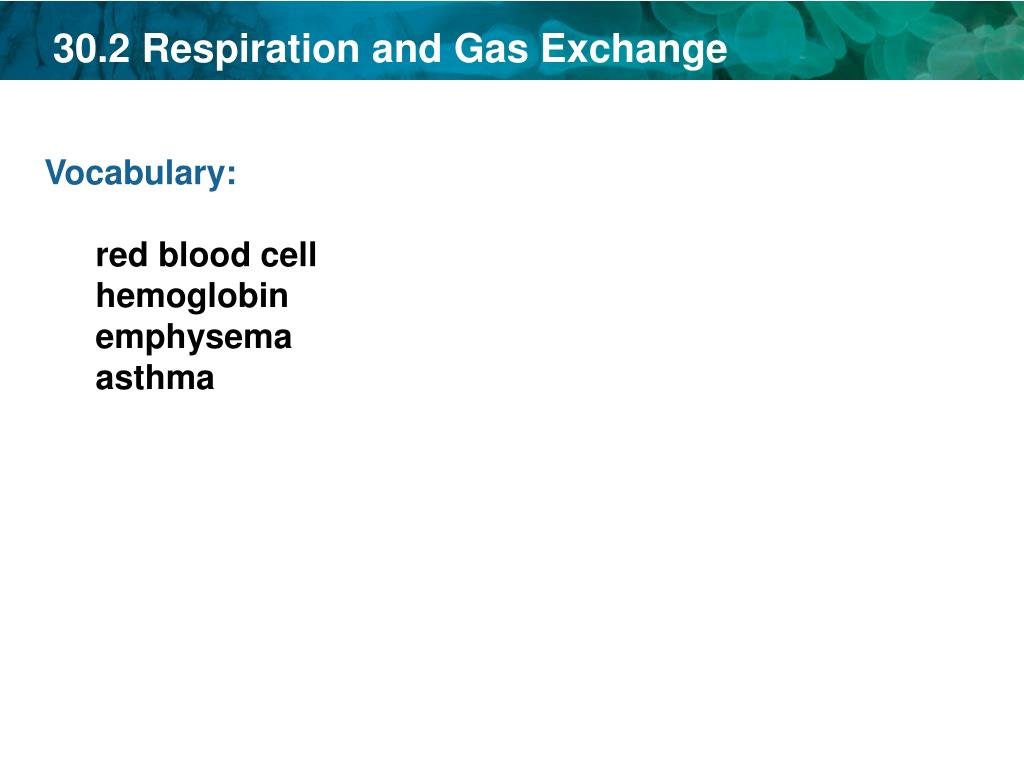 30.2 Respiration and Gas Exchange

Vocabulary:

red blood cell
hemoglobin
emphysema
asthma